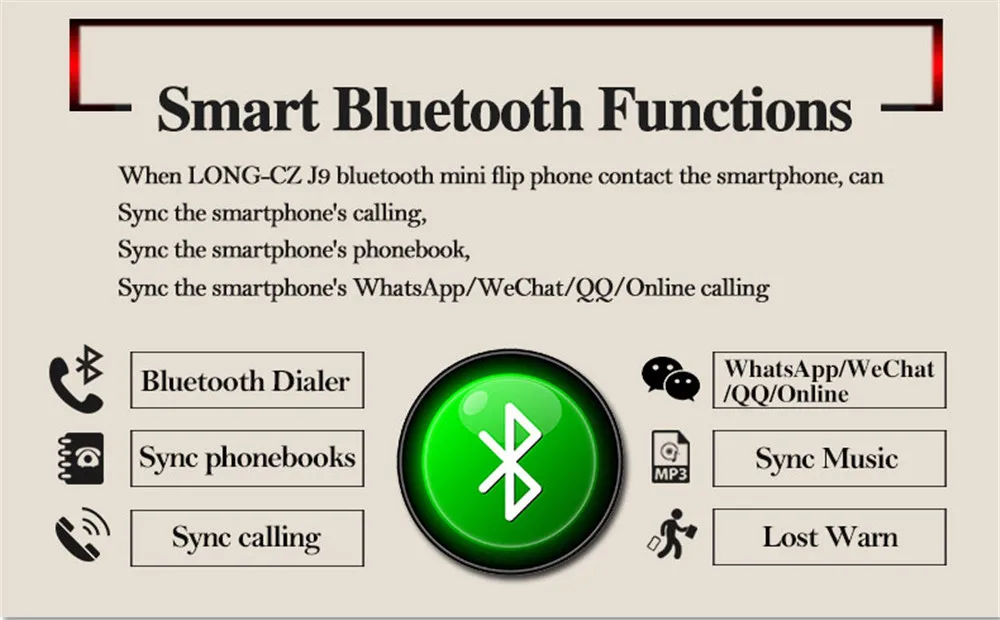 Smart Bluetooth Functions

When LONG-CZ J9 bluetooth mini flip phone contact the smartphone, can
Sync the smartphone's calling,
Sync the smartphone's phonebook,
Sync the smartphone's WhatsApp/WeChat/QQ/Online calling

Bluetooth Dialer

Sync phonebooks

Sync calling

WhatsApp/WeChat /QQ/Online

MP3

Sync Music

Lost Warn